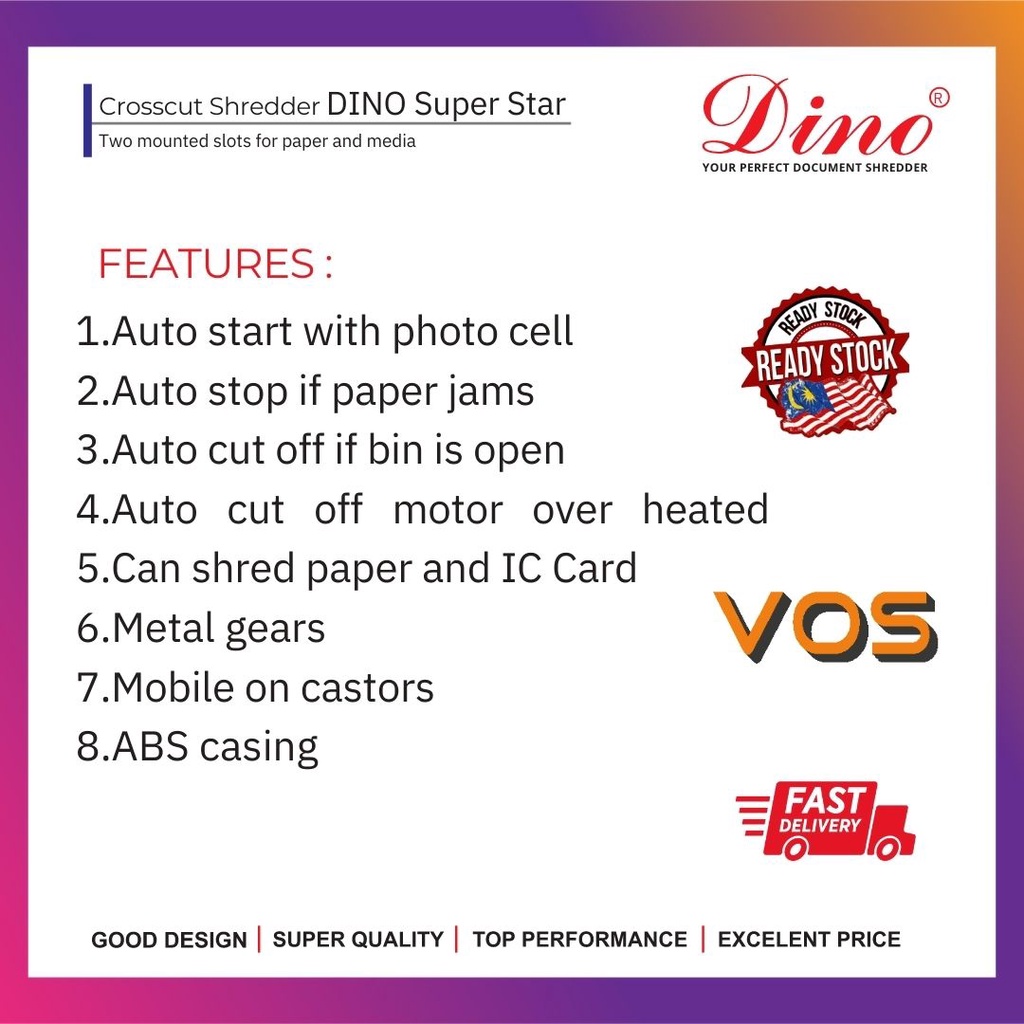 Crosscut Shredder DINO Super Star
Two mounted slots for paper and media

Dino®
YOUR PERFECT DOCUMENT SHREDDER

FEATURES :
1.Auto start with photo cell
2.Auto stop if paper jams
3.Auto cut off if bin is open
4.Auto cut off motor over heated
5.Can shred paper and IC Card
6.Metal gears
7.Mobile on castors
8.ABS casing

READY STOCK
READY STOCK

VOS

FAST
DELIVERY

GOOD DESIGN | SUPER QUALITY | TOP PERFORMANCE | EXCELENT PRICE